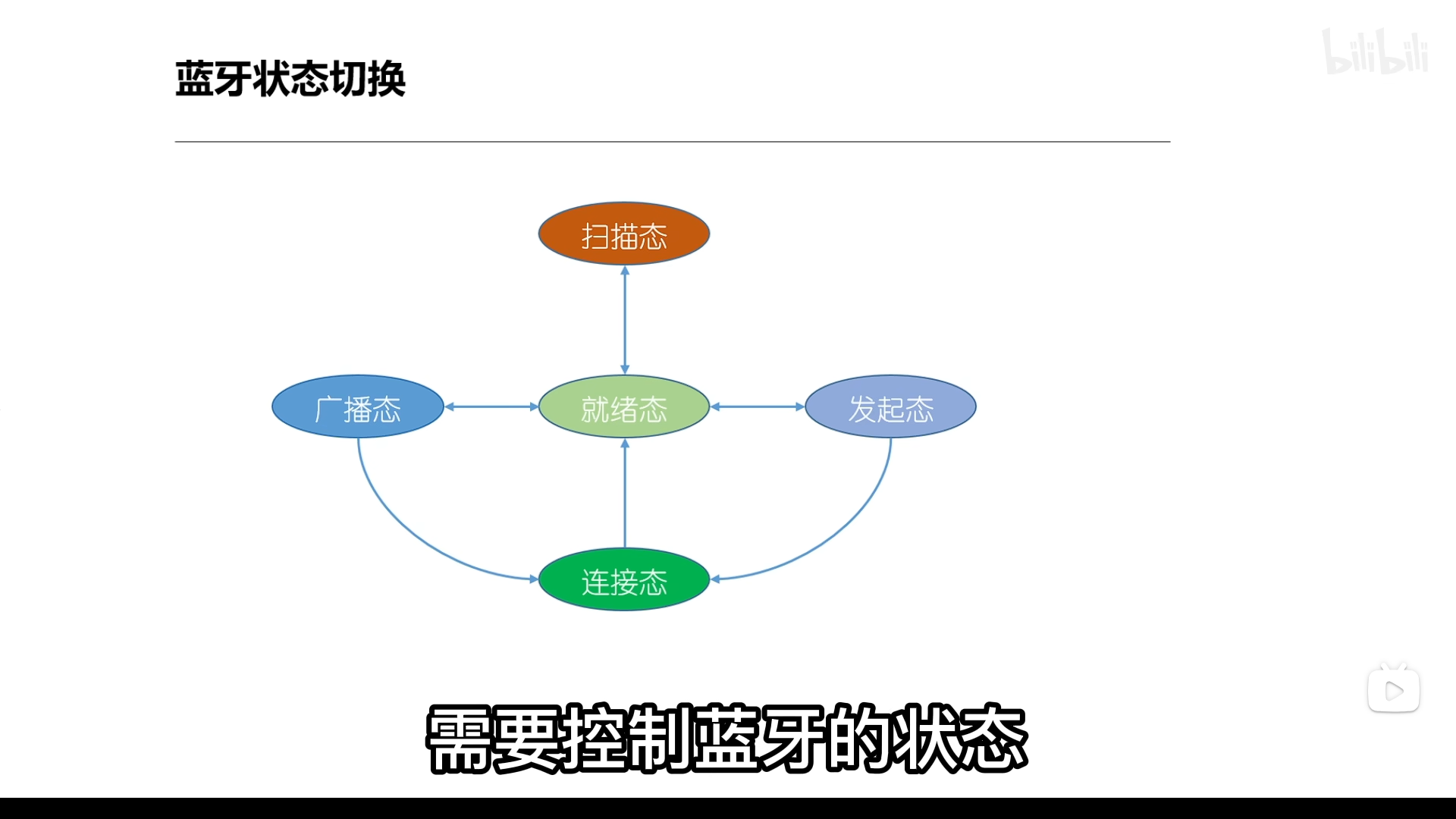 蓝牙状态切换

bilibili

扫描态

广播态

就绪态

发起态

连接态

需要控制蓝牙的状态